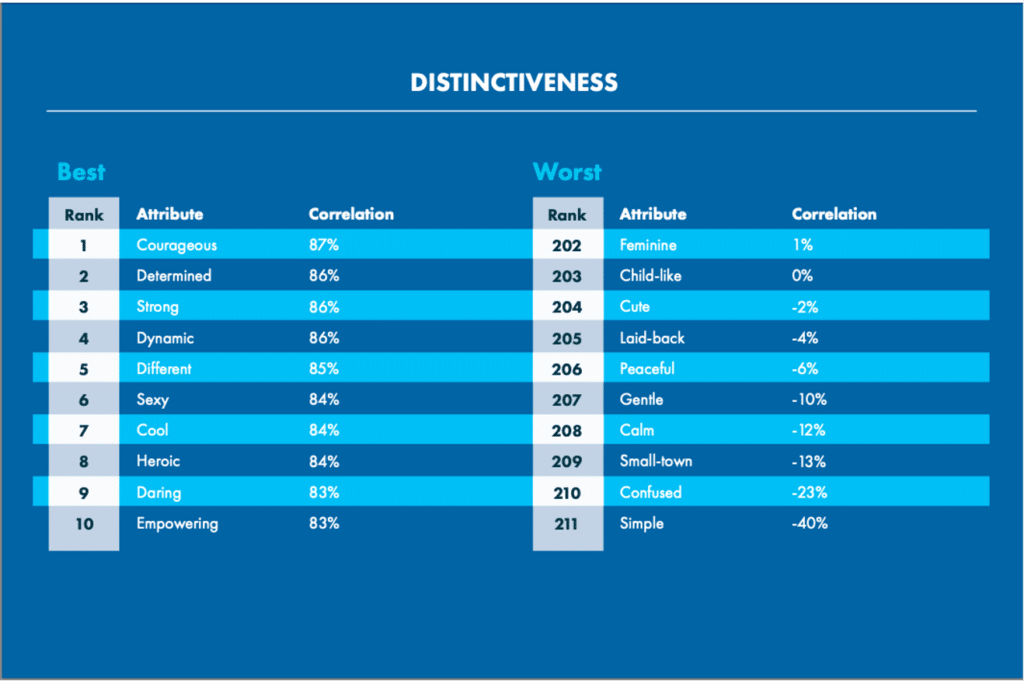 DISTINCTIVENESS

Best

| Rank | Attribute | Correlation |
|---|---|---|
| 1 | Courageous | 87% |
| 2 | Determined | 86% |
| 3 | Strong | 86% |
| 4 | Dynamic | 86% |
| 5 | Different | 85% |
| 6 | Sexy | 84% |
| 7 | Cool | 84% |
| 8 | Heroic | 84% |
| 9 | Daring | 83% |
| 10 | Empowering | 83% |

Worst

| Rank | Attribute | Correlation |
|---|---|---|
| 202 | Feminine | 1% |
| 203 | Child-like | 0% |
| 204 | Cute | -2% |
| 205 | Laid-back | -4% |
| 206 | Peaceful | -6% |
| 207 | Gentle | -10% |
| 208 | Calm | -12% |
| 209 | Small-town | -13% |
| 210 | Confused | -23% |
| 211 | Simple | -40% |